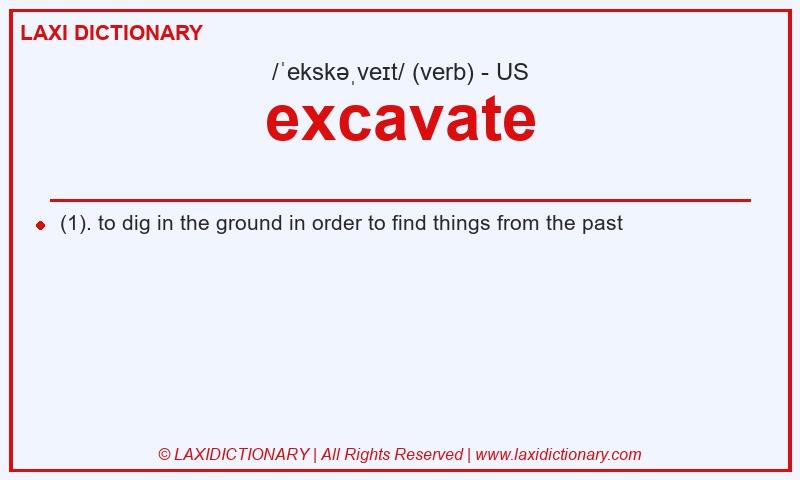 LAXI DICTIONARY

/ˈekskəˌveɪt/ (verb) - US

excavate

(1). to dig in the ground in order to find things from the past

© LAXIDICTIONARY | All Rights Reserved | www.laxidictionary.com